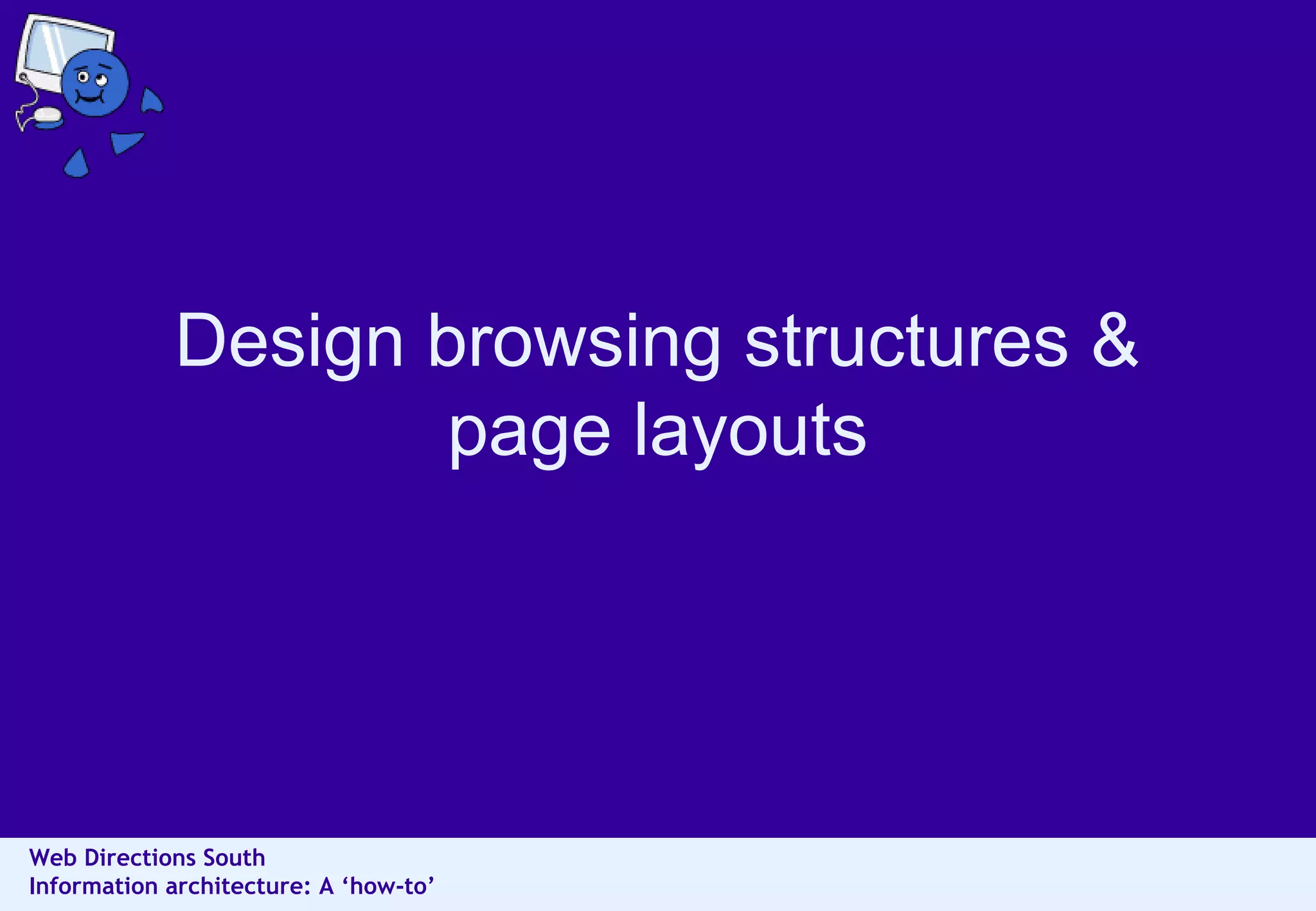 Design browsing structures & page layouts

Web Directions South
Information architecture: A ‘how-to’